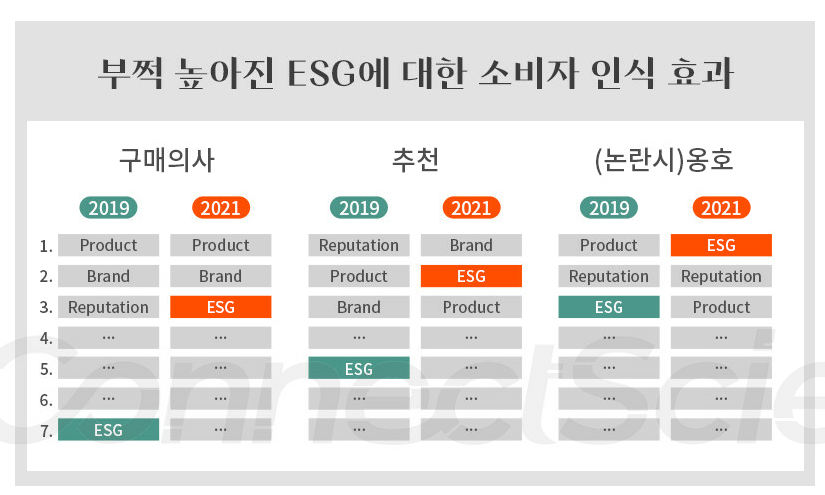 부쩍 높아진 ESG에 대한 소비자 인식 효과

구매의사

| | 2019 | 2021 |
|---|---|---|
| 1. | Product | Product |
| 2. | Brand | Brand |
| 3. | Reputation | ESG |
| 4. | … | … |
| 5. | … | … |
| 6. | … | … |
| 7. | ESG | … |

추천

| 2019 | 2021 |
|---|---|
| Reputation | Brand |
| Product | ESG |
| Brand | Product |
| … | … |
| ESG | … |
| … | … |
| … | … |

(논란시)옹호

| 2019 | 2021 |
|---|---|
| Product | ESG |
| Reputation | Reputation |
| ESG | Product |
| … | … |
| … | … |
| … | … |
| … | … |

ConnectScie